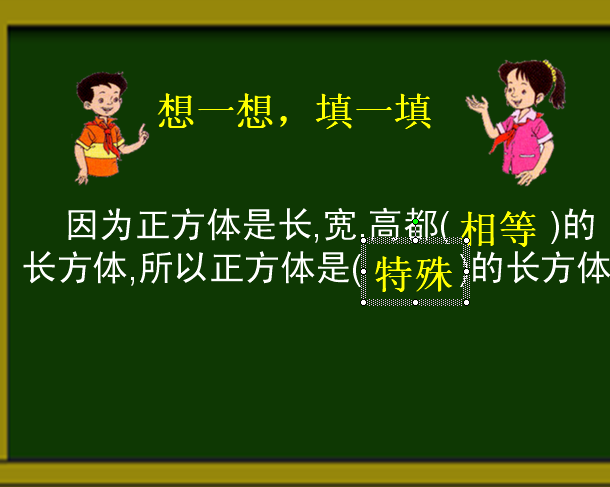 想一想，填一填

因为正方体是长,宽,高都( 相等 )的长方体,所以正方体是( 特殊 )的长方体